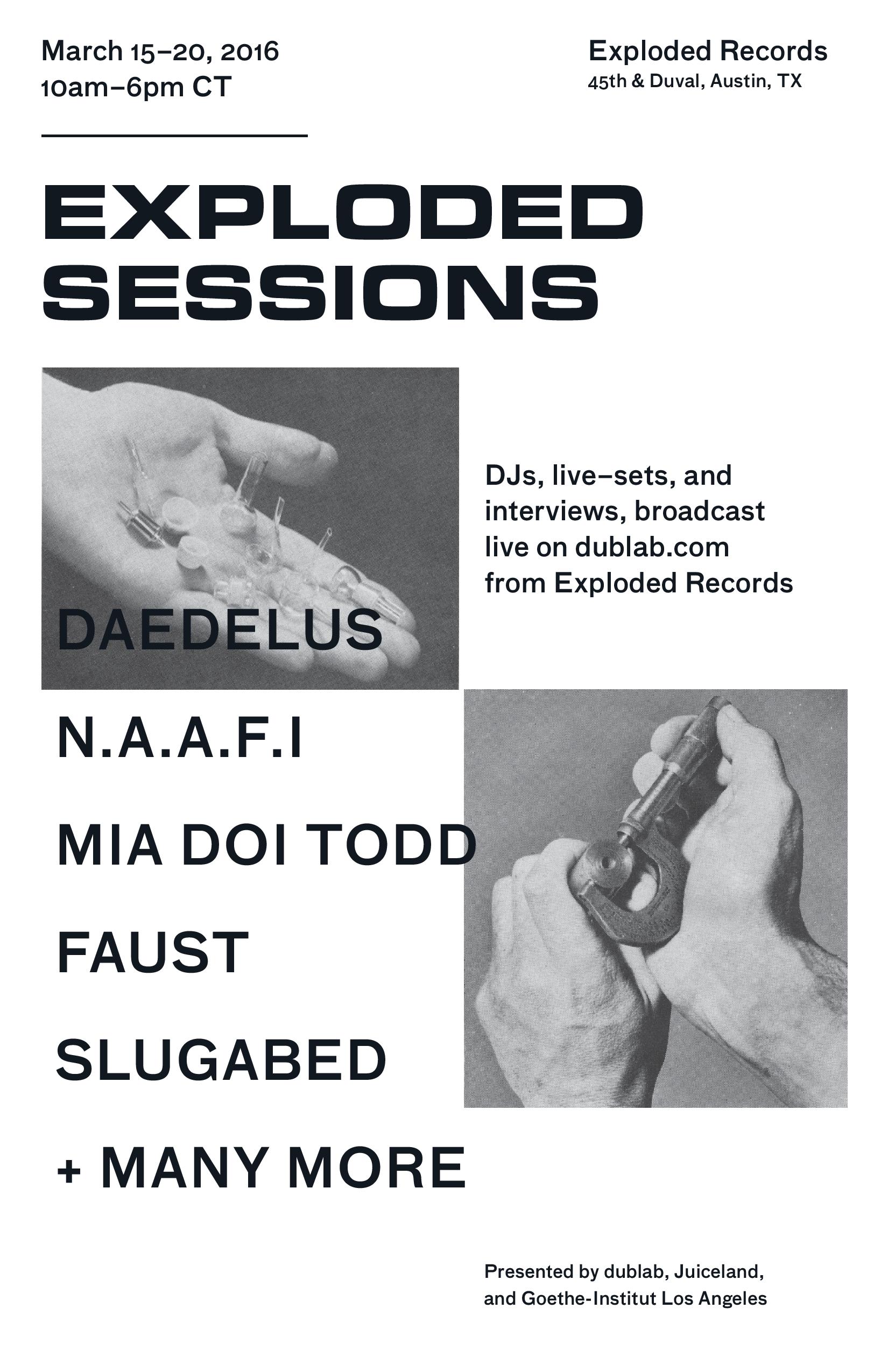 March 15–20, 2016
10am–6pm CT

Exploded Records
45th & Duval, Austin, TX

EXPLODED SESSIONS

DJs, live–sets, and interviews, broadcast live on dublab.com from Exploded Records

DAEDELUS

N.A.A.F.I

MIA DOI TODD

FAUST

SLUGABED

+ MANY MORE

Presented by dublab, Juiceland, and Goethe-Institut Los Angeles